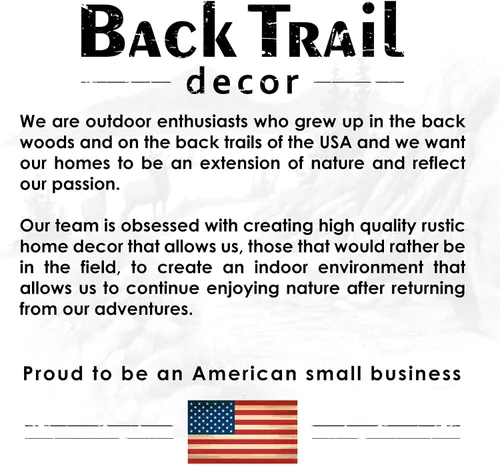 BACK TRAIL

decor

We are outdoor enthusiasts who grew up in the back woods and on the back trails of the USA and we want our homes to be an extension of nature and reflect our passion.

Our team is obsessed with creating high quality rustic home decor that allows us, those that would rather be in the field, to create an indoor environment that allows us to continue enjoying nature after returning from our adventures.

Proud to be an American small business